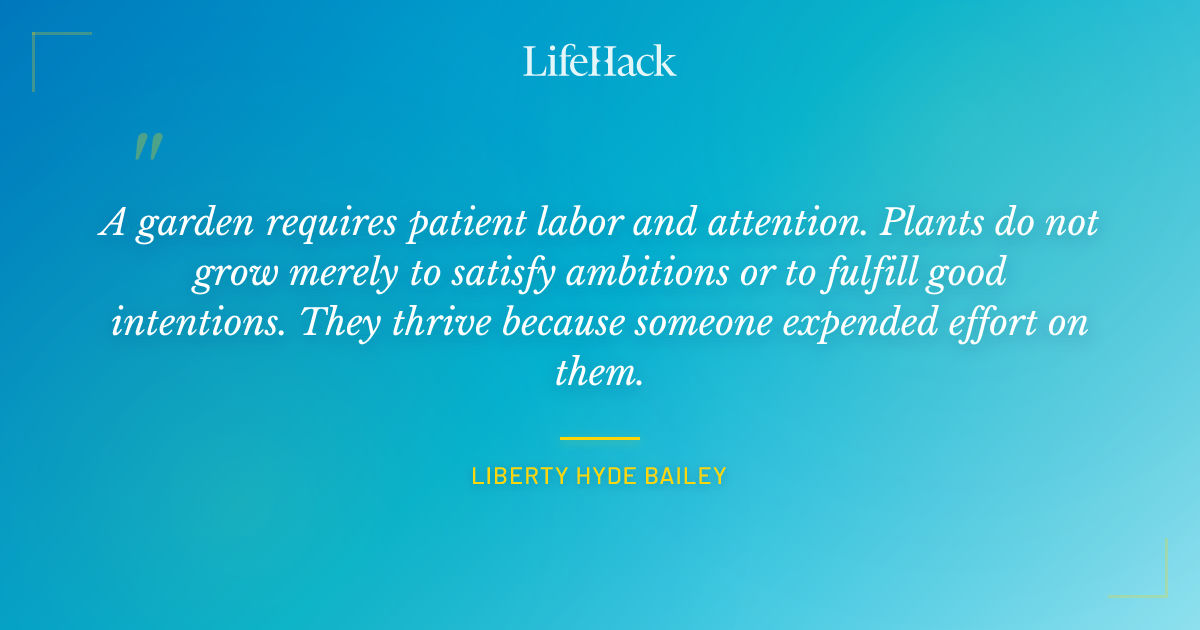 LifeHack

"

A garden requires patient labor and attention. Plants do not grow merely to satisfy ambitions or to fulfill good intentions. They thrive because someone expended effort on them.

LIBERTY HYDE BAILEY